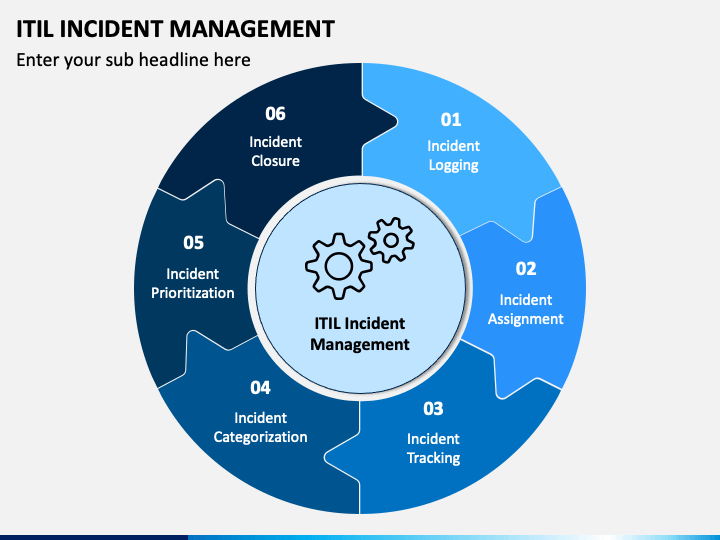 ITIL INCIDENT MANAGEMENT

Enter your sub headline here

01
Incident Logging

02
Incident Assignment

03
Incident Tracking

04
Incident Categorization

05
Incident Prioritization

06
Incident Closure

ITIL Incident Management